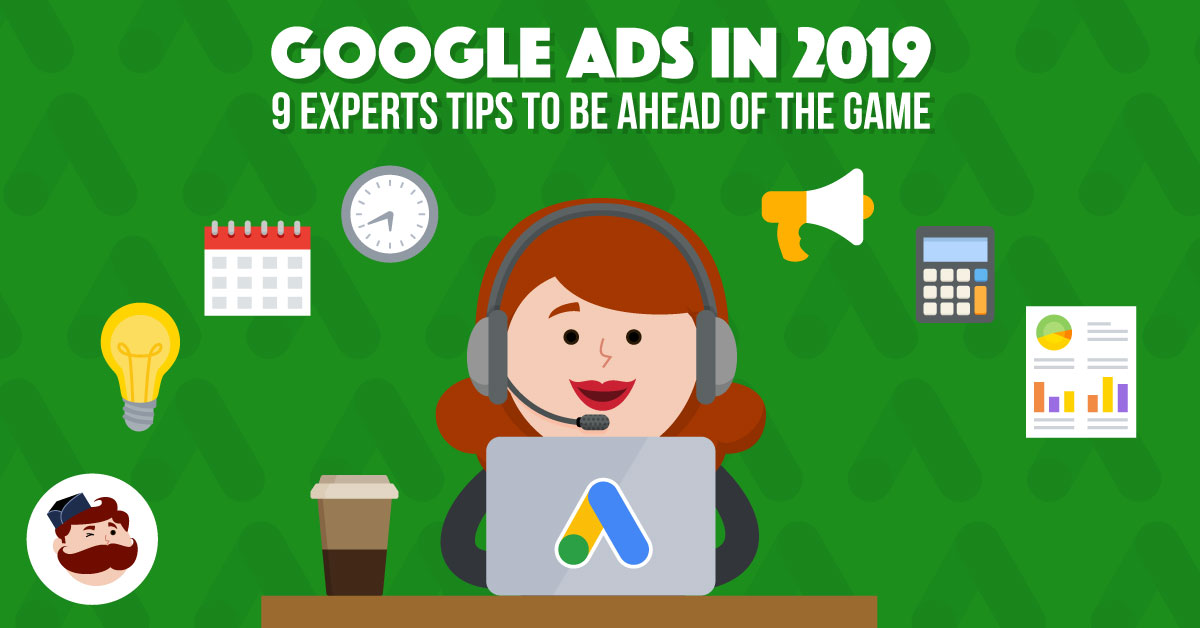 GOOGLE ADS IN 2019
9 EXPERTS TIPS TO BE AHEAD OF THE GAME